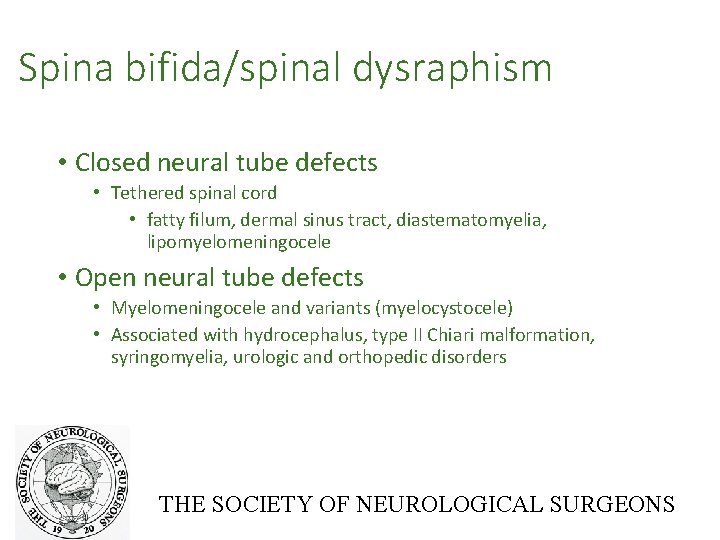 Spina bifida/spinal dysraphism

• Closed neural tube defects
  • Tethered spinal cord
    • fatty filum, dermal sinus tract, diastematomyelia, lipomyelomeningocele
• Open neural tube defects
  • Myelomeningocele and variants (myelocystocele)
  • Associated with hydrocephalus, type II Chiari malformation, syringomyelia, urologic and orthopedic disorders

THE SOCIETY OF NEUROLOGICAL SURGEONS 19 20

THE SOCIETY OF NEUROLOGICAL SURGEONS